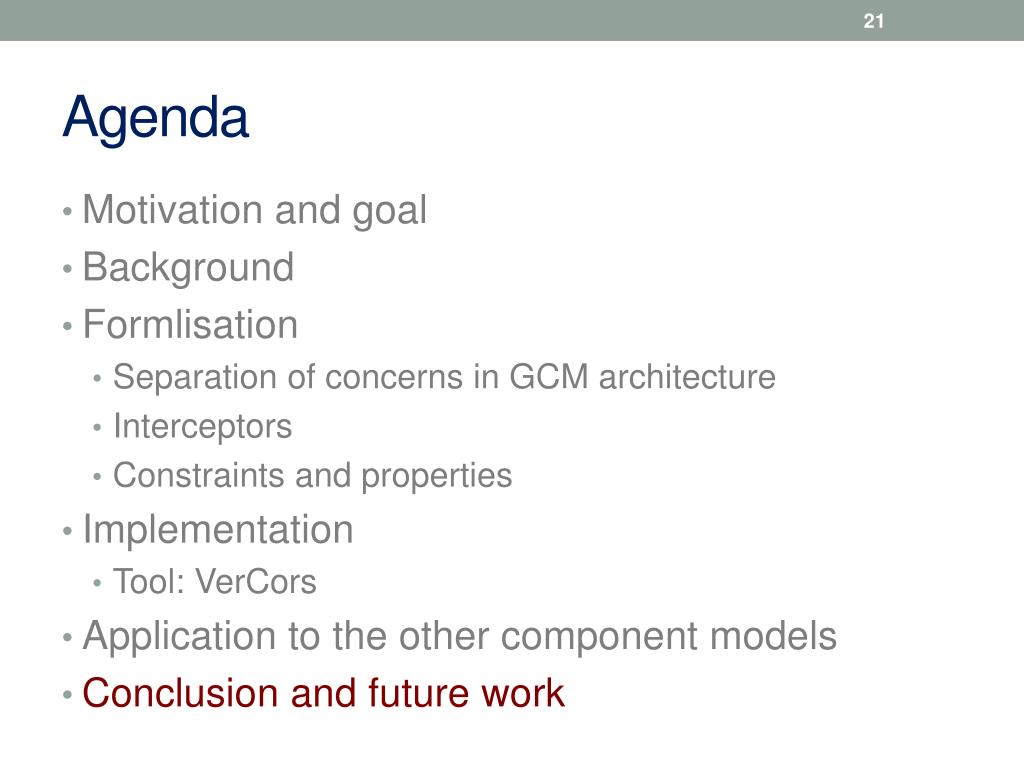 21

Agenda

• Motivation and goal
• Background
• Formlisation
  • Separation of concerns in GCM architecture
  • Interceptors
  • Constraints and properties
• Implementation
  • Tool: VerCors
• Application to the other component models
• Conclusion and future work